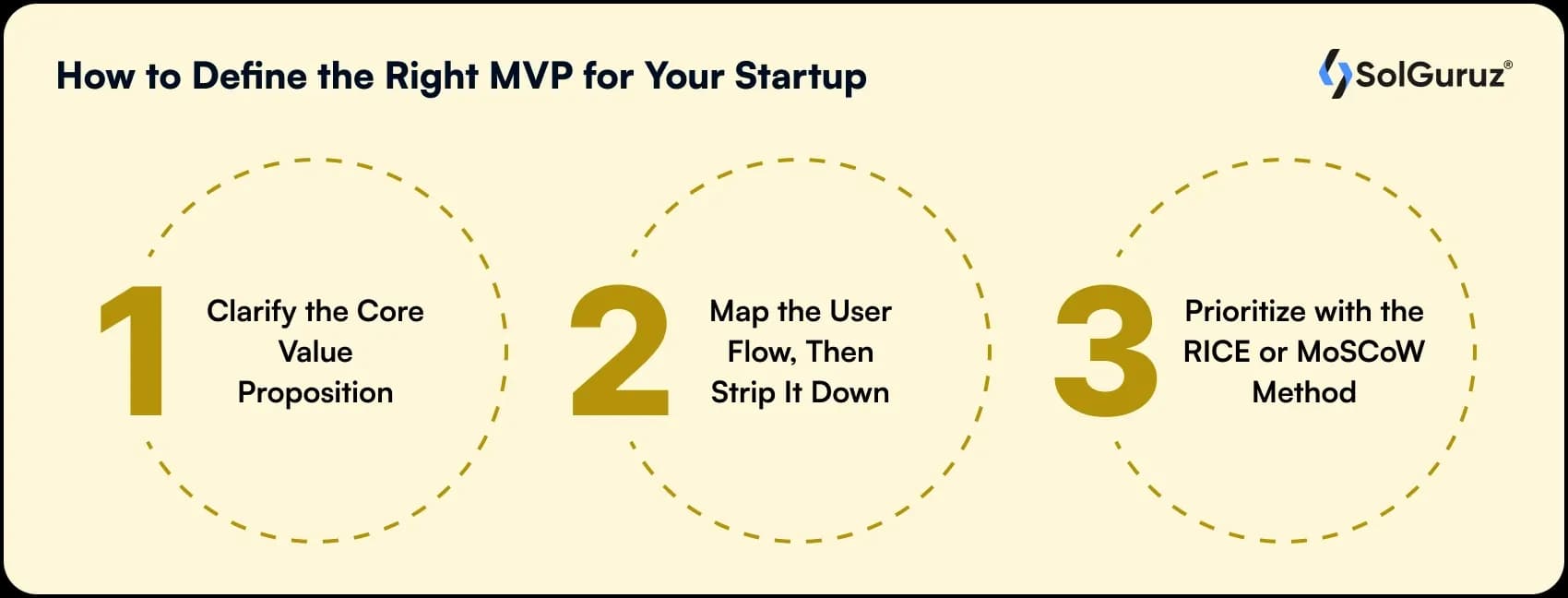 How to Define the Right MVP for Your Startup

SolGuruz®

1

Clarify the Core Value Proposition

2

Map the User Flow, Then Strip It Down

3

Prioritize with the RICE or MoSCoW Method